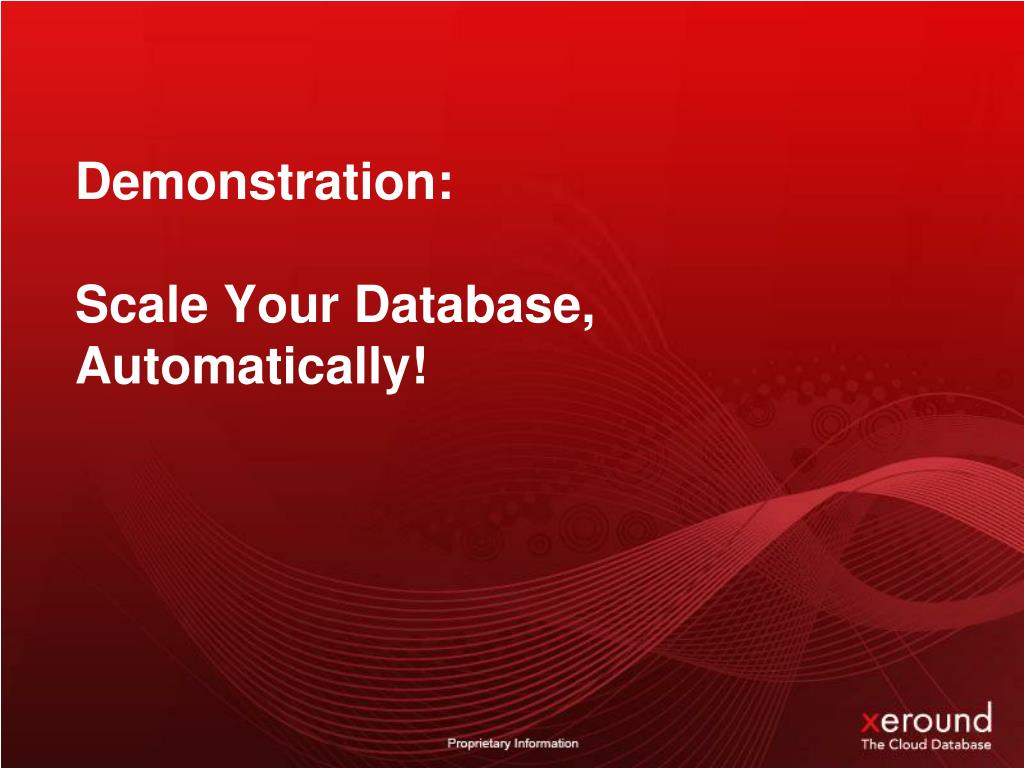 Demonstration:

Scale Your Database, Automatically!

Proprietary Information

xeround
The Cloud Database